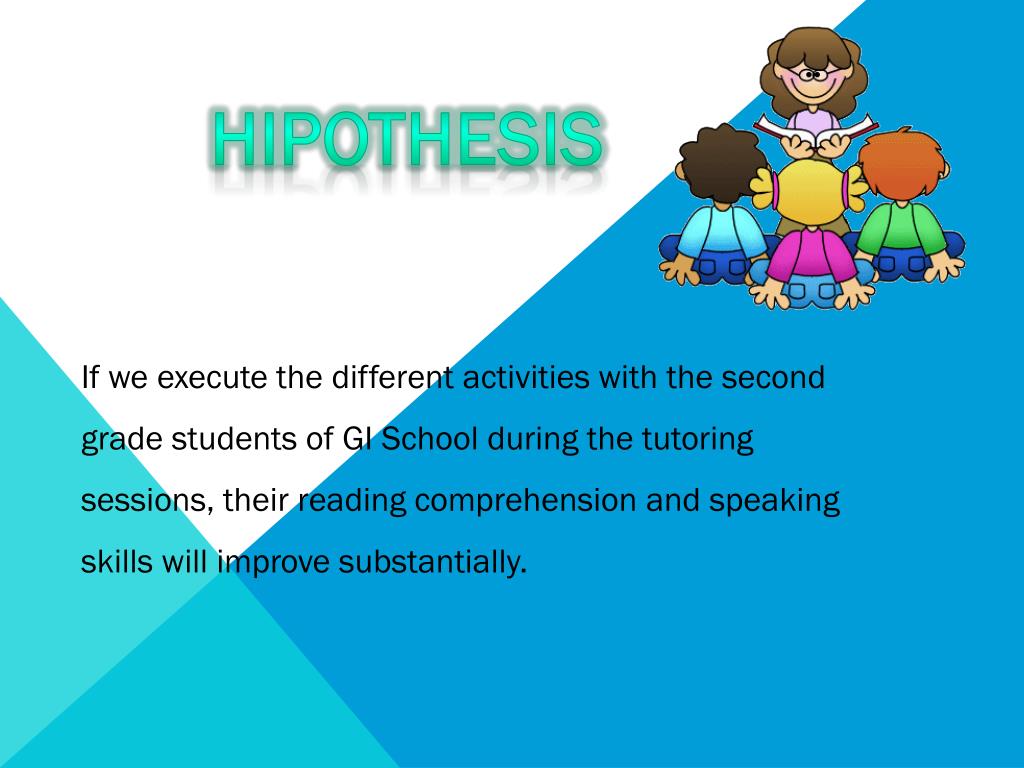 HIPOTHESIS

If we execute the different activities with the second grade students of GI School during the tutoring sessions, their reading comprehension and speaking skills will improve substantially.